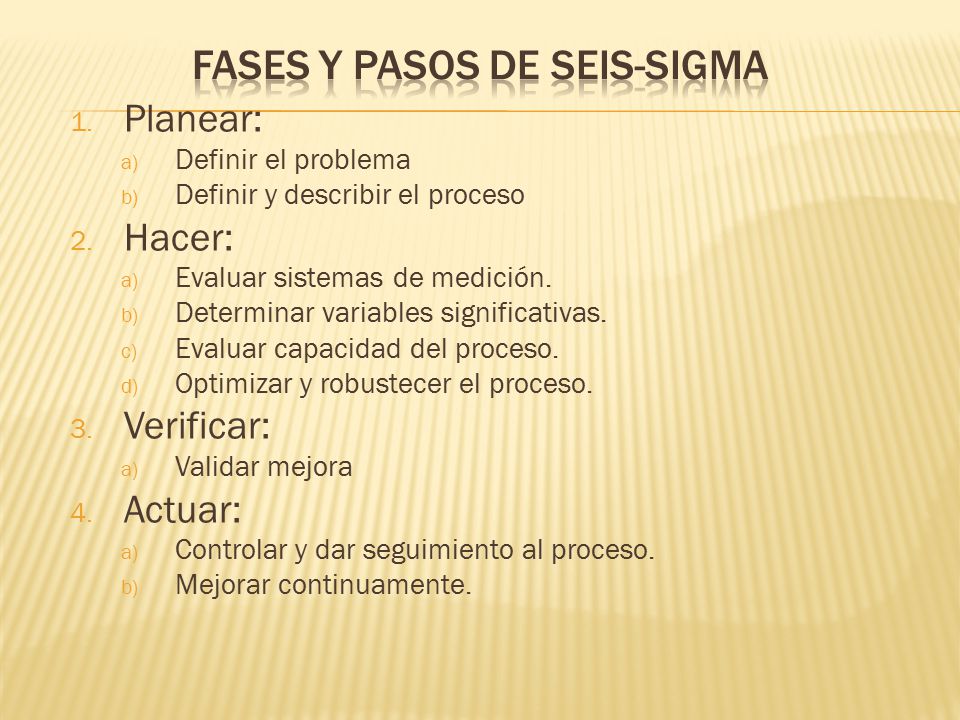 FASES Y PASOS DE SEIS-SIGMA

1. Planear:
a) Definir el problema
b) Definir y describir el proceso

2. Hacer:
a) Evaluar sistemas de medición.
b) Determinar variables significativas.
c) Evaluar capacidad del proceso.
d) Optimizar y robustecer el proceso.

3. Verificar:
a) Validar mejora

4. Actuar:
a) Controlar y dar seguimiento al proceso.
b) Mejorar continuamente.